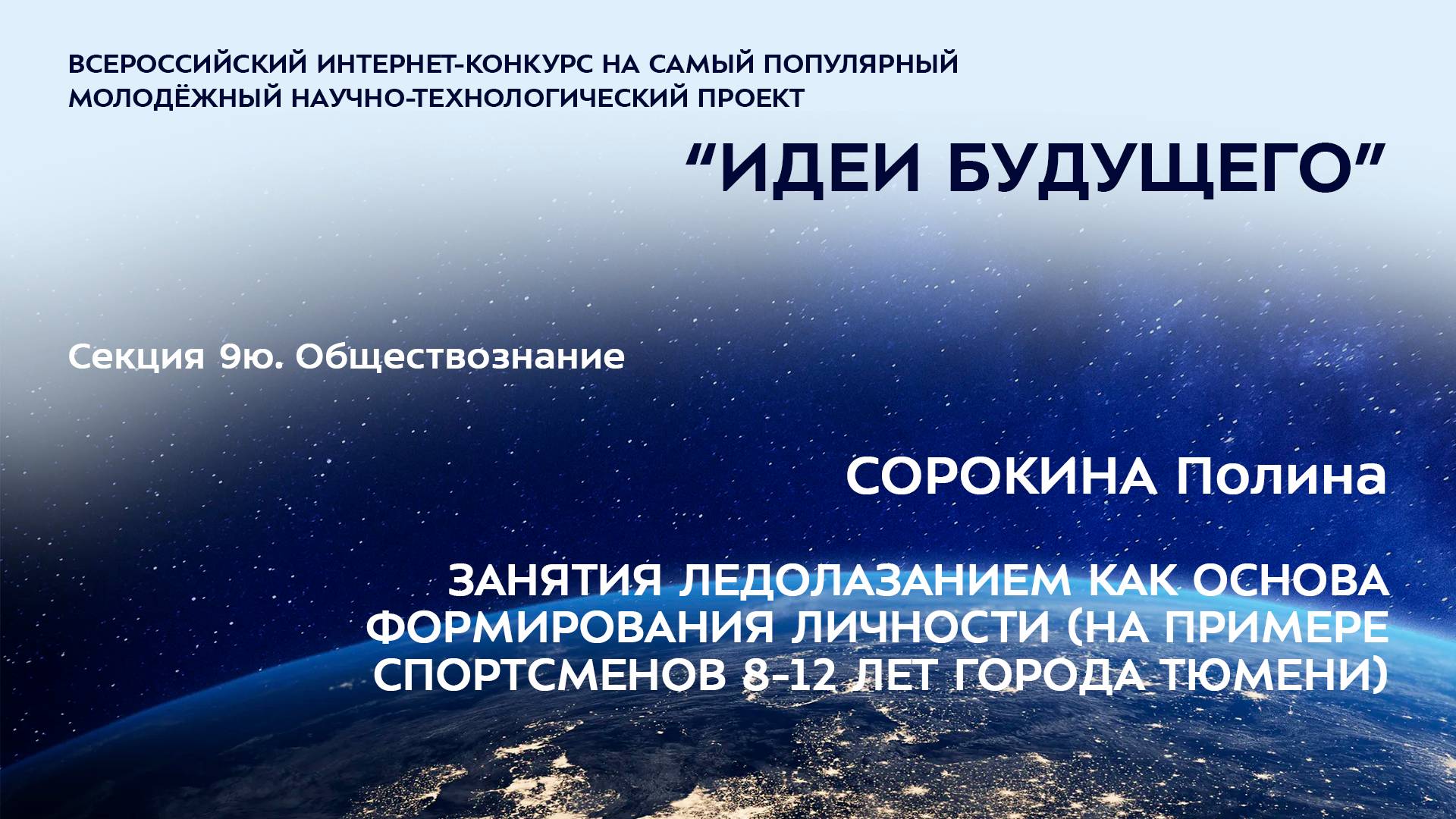 ВСЕРОССИЙСКИЙ ИНТЕРНЕТ-КОНКУРС НА САМЫЙ ПОПУЛЯРНЫЙ МОЛОДЁЖНЫЙ НАУЧНО-ТЕХНОЛОГИЧЕСКИЙ ПРОЕКТ

“ИДЕИ БУДУЩЕГО”

Секция 9ю. Обществознание

СОРОКИНА Полина

ЗАНЯТИЯ ЛЕДОЛАЗАНИЕМ КАК ОСНОВА ФОРМИРОВАНИЯ ЛИЧНОСТИ (НА ПРИМЕРЕ СПОРТСМЕНОВ 8-12 ЛЕТ ГОРОДА ТЮМЕНИ)